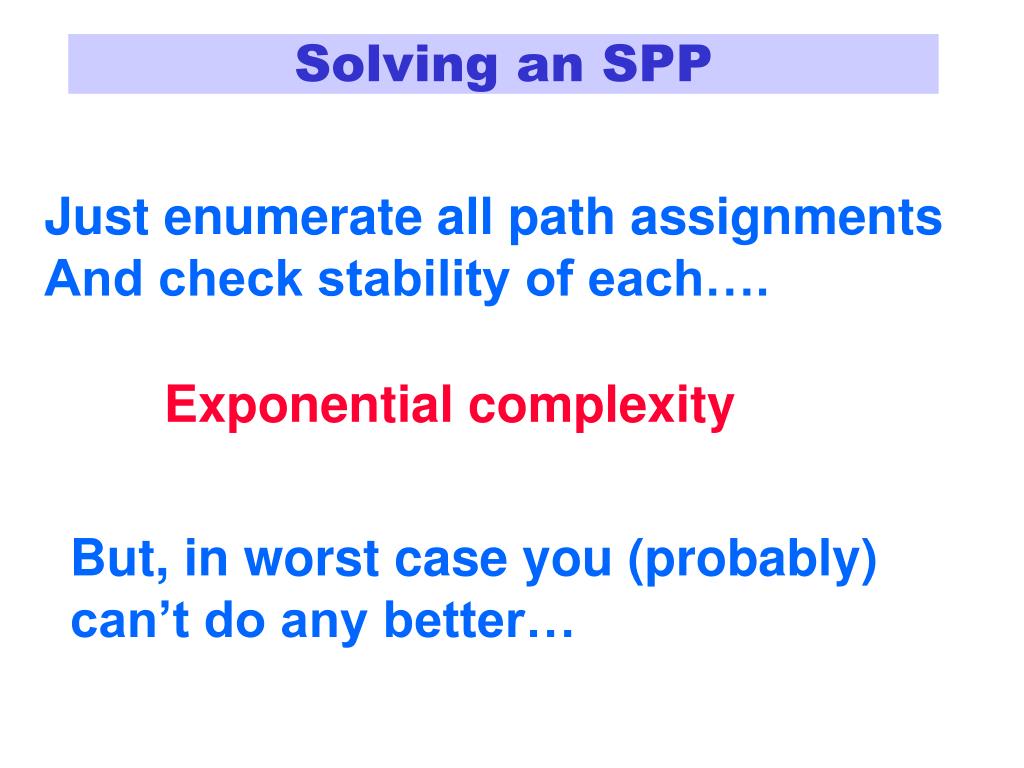 Solving an SPP

Just enumerate all path assignments
And check stability of each….

Exponential complexity

But, in worst case you (probably) can’t do any better…